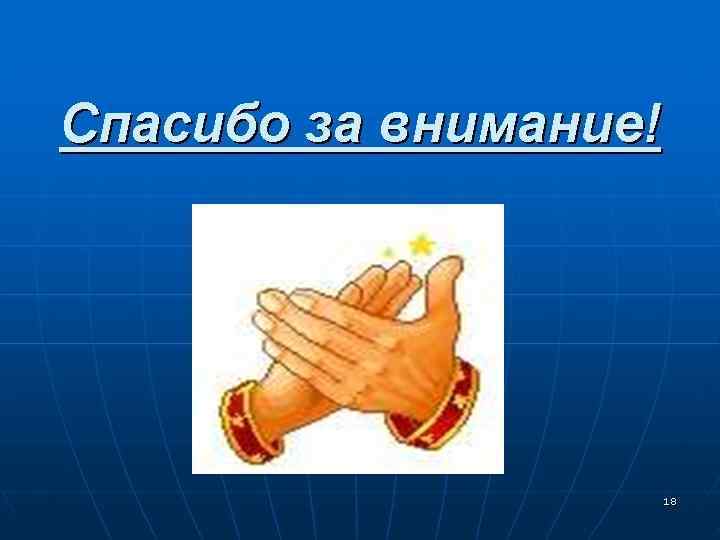 Спасибо за внимание!

18